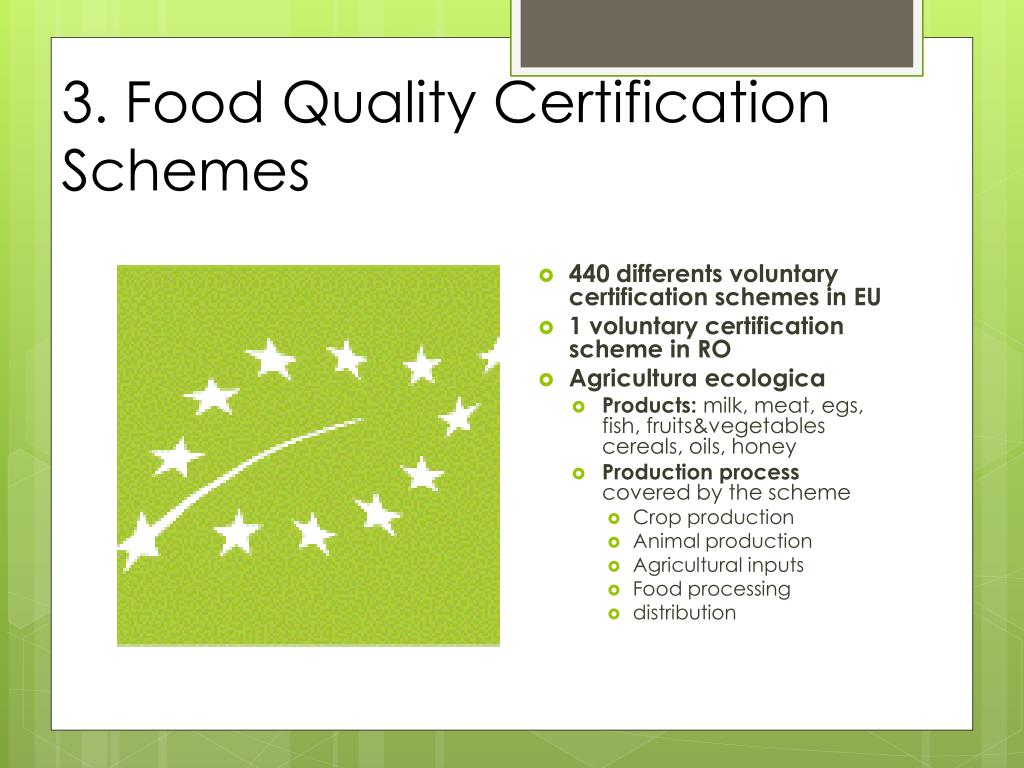 3. Food Quality Certification Schemes

440 differents voluntary certification schemes in EU

1 voluntary certification scheme in RO

Agricultura ecologica

Products: milk, meat, egs, fish, fruits&vegetables cereals, oils, honey

Production process covered by the scheme

Crop production

Animal production

Agricultural inputs

Food processing

distribution